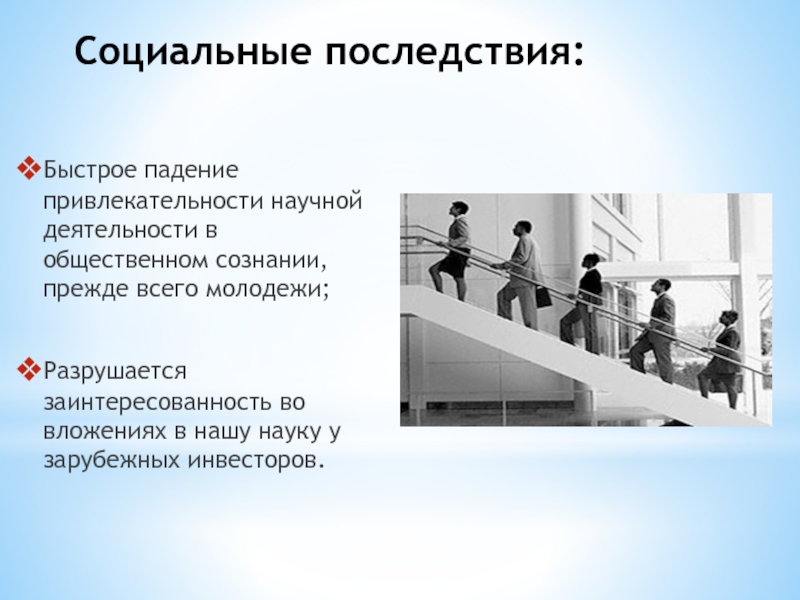 Социальные последствия:

❖Быстрое падение привлекательности научной деятельности в общественном сознании, прежде всего молодежи;

❖Разрушается заинтересованность во вложениях в нашу науку у зарубежных инвесторов.